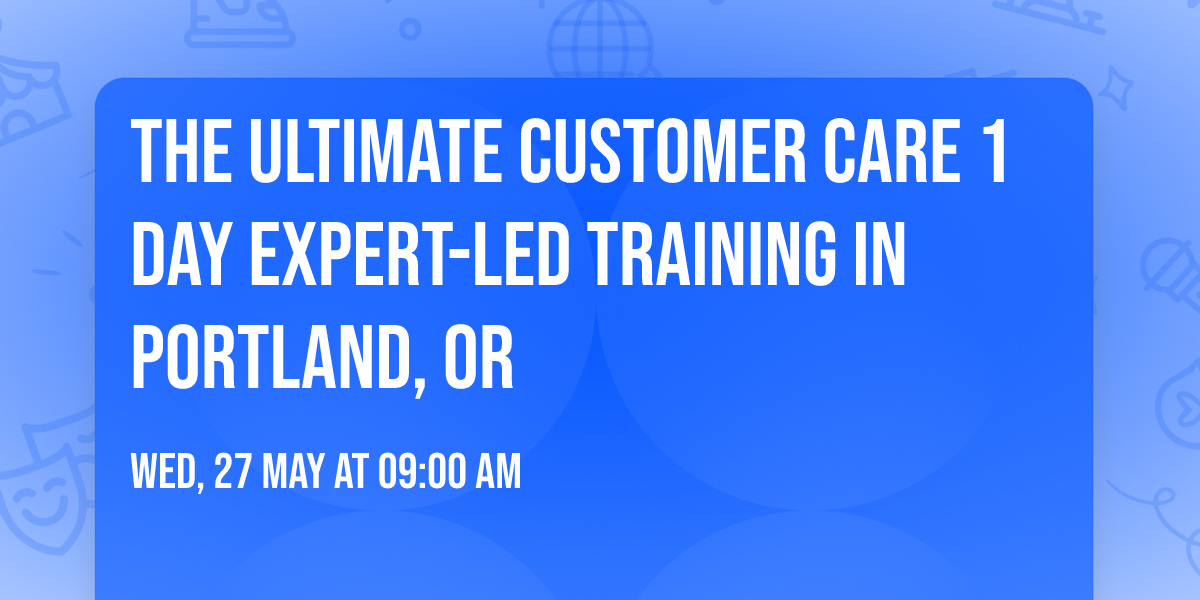 THE ULTIMATE CUSTOMER CARE 1 DAY EXPERT-LED TRAINING IN PORTLAND, OR

WED, 27 MAY AT 09:00 AM